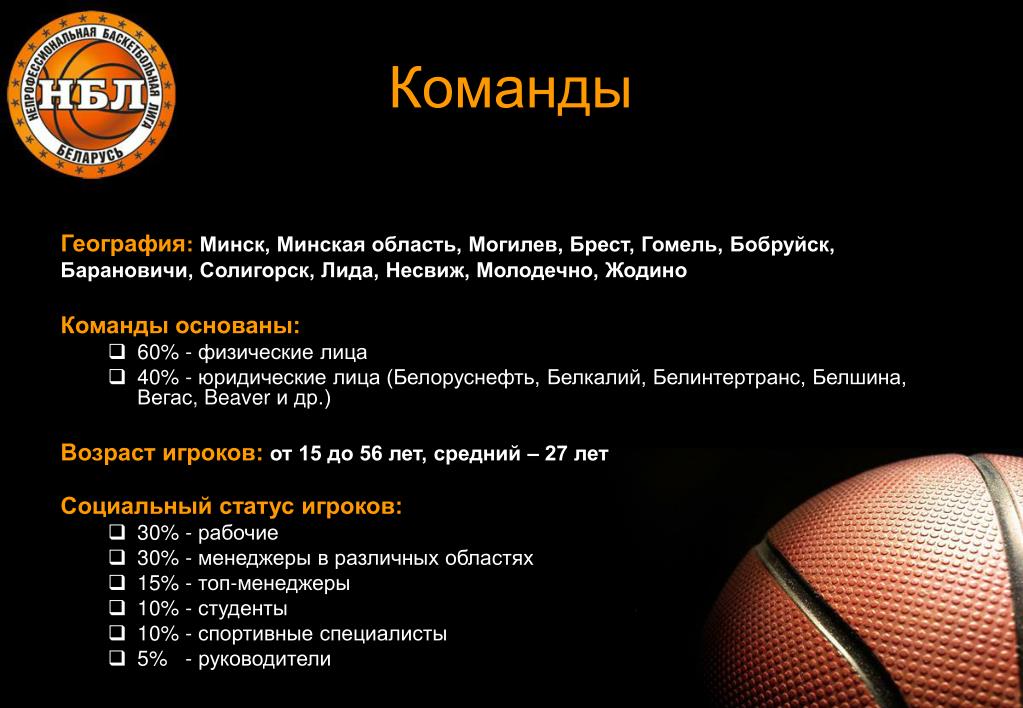 НЕПРОФЕССИОНАЛЬНАЯ БАСКЕТБОЛЬНАЯ ЛИГА
НБЛ
БЕЛАРУСЬ

Команды

География: Минск, Минская область, Могилев, Брест, Гомель, Бобруйск, Барановичи, Солигорск, Лида, Несвиж, Молодечно, Жодино

Команды основаны:
❑ 60% - физические лица
❑ 40% - юридические лица (Белоруснефть, Белкалий, Белинтертранс, Белшина, Вегас, Beaver и др.)

Возраст игроков: от 15 до 56 лет, средний – 27 лет

Социальный статус игроков:
❑ 30% - рабочие
❑ 30% - менеджеры в различных областях
❑ 15% - топ-менеджеры
❑ 10% - студенты
❑ 10% - спортивные специалисты
❑ 5% - руководители